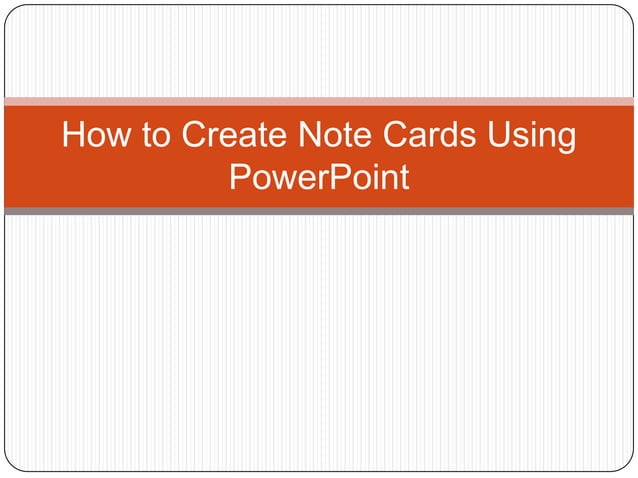 How to Create Note Cards Using PowerPoint